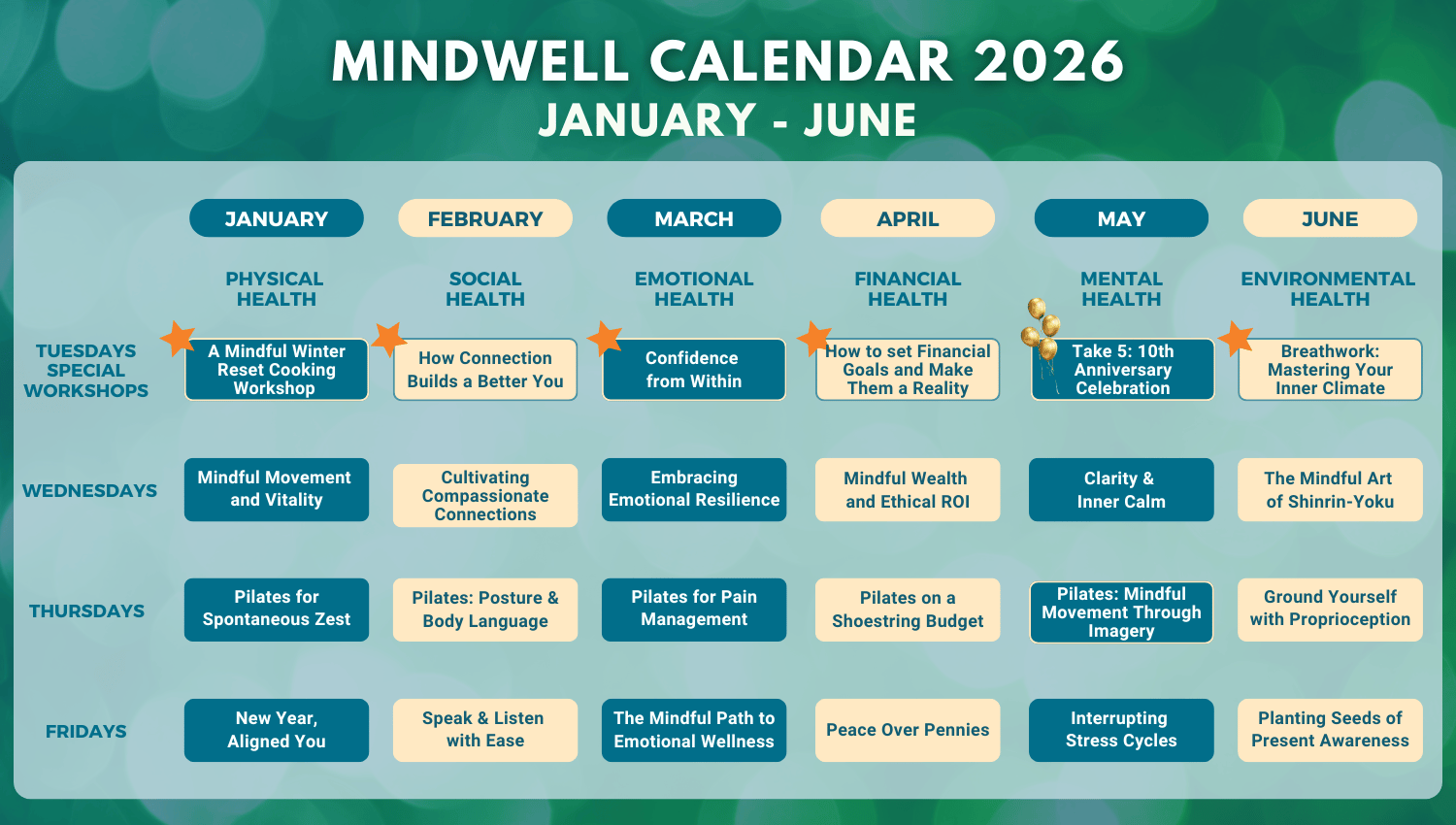 MINDWELL CALENDAR 2026
JANUARY - JUNE

|  | JANUARY | FEBRUARY | MARCH | APRIL | MAY | JUNE |
|---|---|---|---|---|---|---|
|  | PHYSICAL HEALTH | SOCIAL HEALTH | EMOTIONAL HEALTH | FINANCIAL HEALTH | MENTAL HEALTH | ENVIRONMENTAL HEALTH |
| TUESDAYS SPECIAL WORKSHOPS | A Mindful Winter Reset Cooking Workshop | How Connection Builds a Better You | Confidence from Within | How to set Financial Goals and Make Them a Reality | Take 5: 10th Anniversary Celebration | Breathwork: Mastering Your Inner Climate |
| WEDNESDAYS | Mindful Movement and Vitality | Cultivating Compassionate Connections | Embracing Emotional Resilience | Mindful Wealth and Ethical ROI | Clarity & Inner Calm | The Mindful Art of Shinrin-Yoku |
| THURSDAYS | Pilates for Spontaneous Zest | Pilates: Posture & Body Language | Pilates for Pain Management | Pilates on a Shoestring Budget | Pilates: Mindful Movement Through Imagery | Ground Yourself with Proprioception |
| FRIDAYS | New Year, Aligned You | Speak & Listen with Ease | The Mindful Path to Emotional Wellness | Peace Over Pennies | Interrupting Stress Cycles | Planting Seeds of Present Awareness |